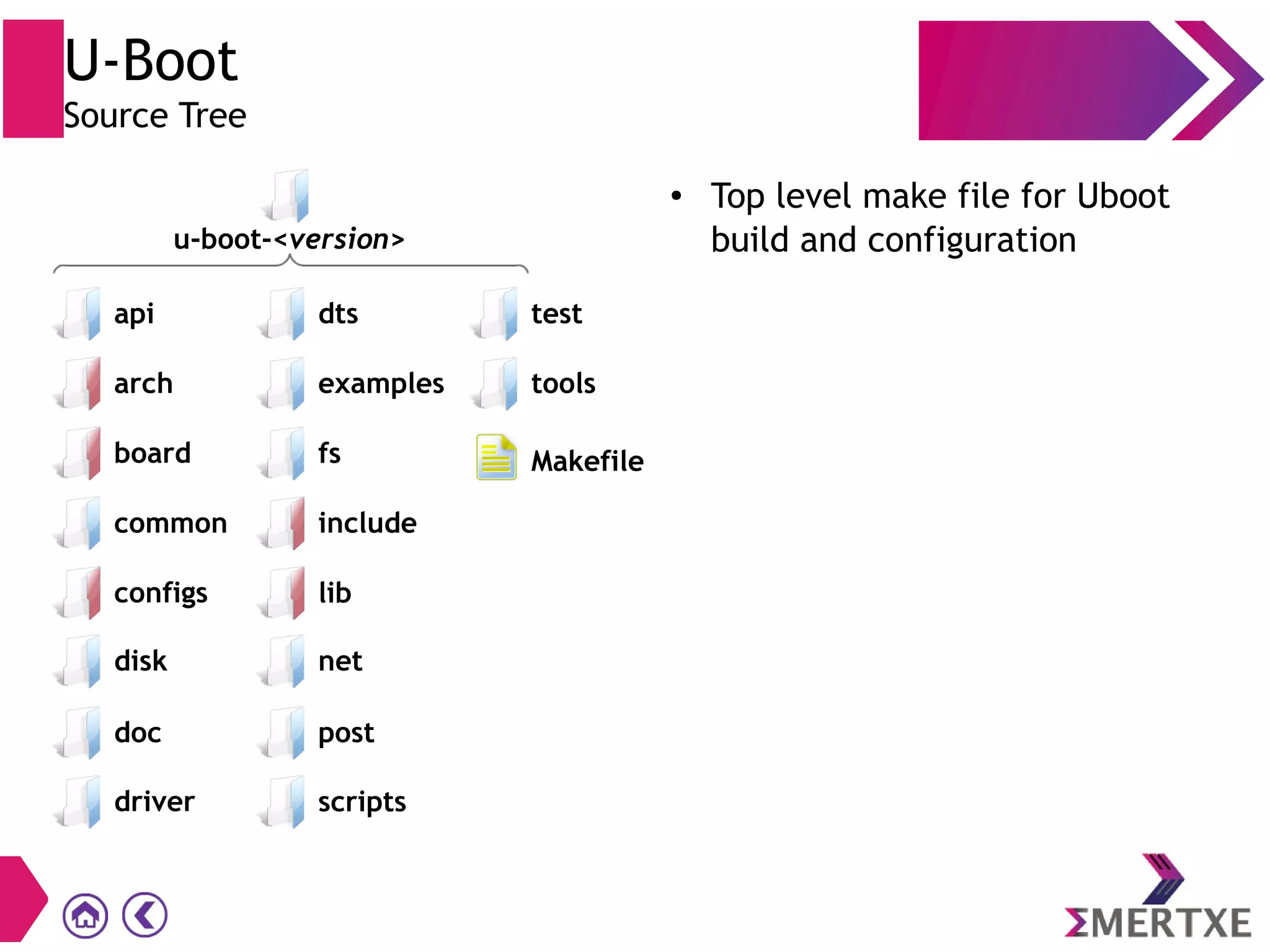 U-Boot
Source Tree

u-boot-<version>

api
arch
board
common
configs
disk
doc
driver

dts
examples
fs
include
lib
net
post
scripts

test
tools
Makefile

• Top level make file for Uboot build and configuration

ΣMERTXE